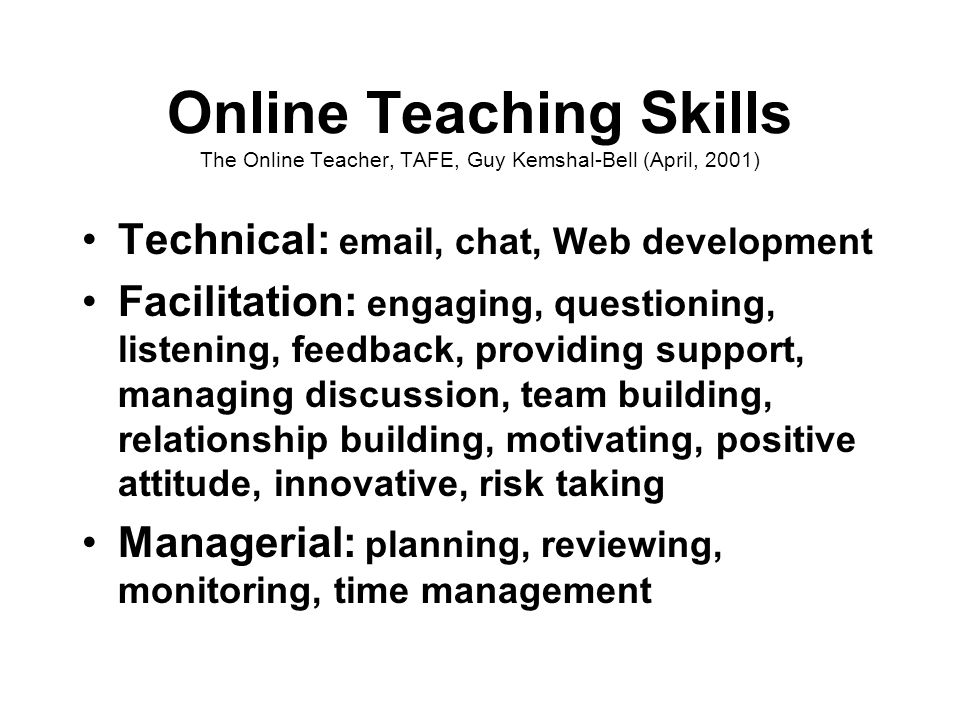 Online Teaching Skills
The Online Teacher, TAFE, Guy Kemshal-Bell (April, 2001)

• Technical: email, chat, Web development
• Facilitation: engaging, questioning, listening, feedback, providing support, managing discussion, team building, relationship building, motivating, positive attitude, innovative, risk taking
• Managerial: planning, reviewing, monitoring, time management